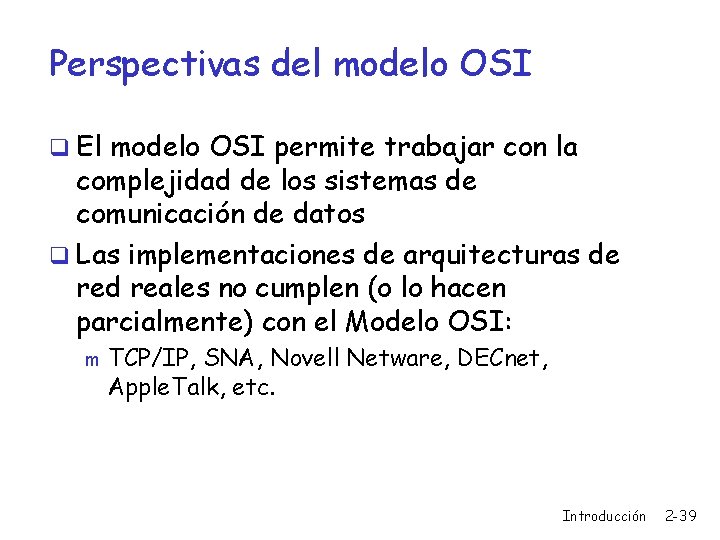 Perspectivas del modelo OSI

❑ El modelo OSI permite trabajar con la complejidad de los sistemas de comunicación de datos

❑ Las implementaciones de arquitecturas de red reales no cumplen (o lo hacen parcialmente) con el Modelo OSI:

m TCP/IP, SNA, Novell Netware, DECnet, AppleTalk, etc.

Introducción 2-39